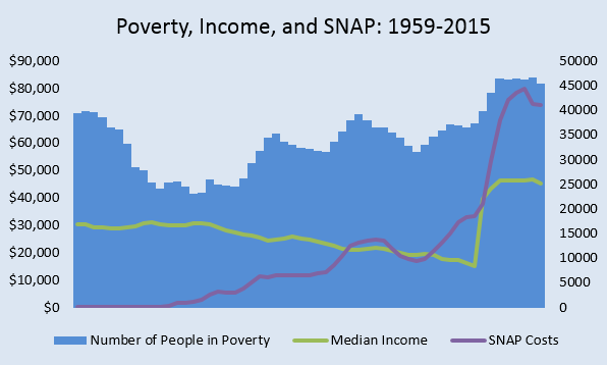 Poverty, Income, and SNAP: 1959-2015

$90,000
$80,000
$70,000
$60,000
$50,000
$40,000
$30,000
$20,000
$10,000
$0

50000
45000
40000
35000
30000
25000
20000
15000
10000
5000
0

Number of People in Poverty
Median Income
SNAP Costs